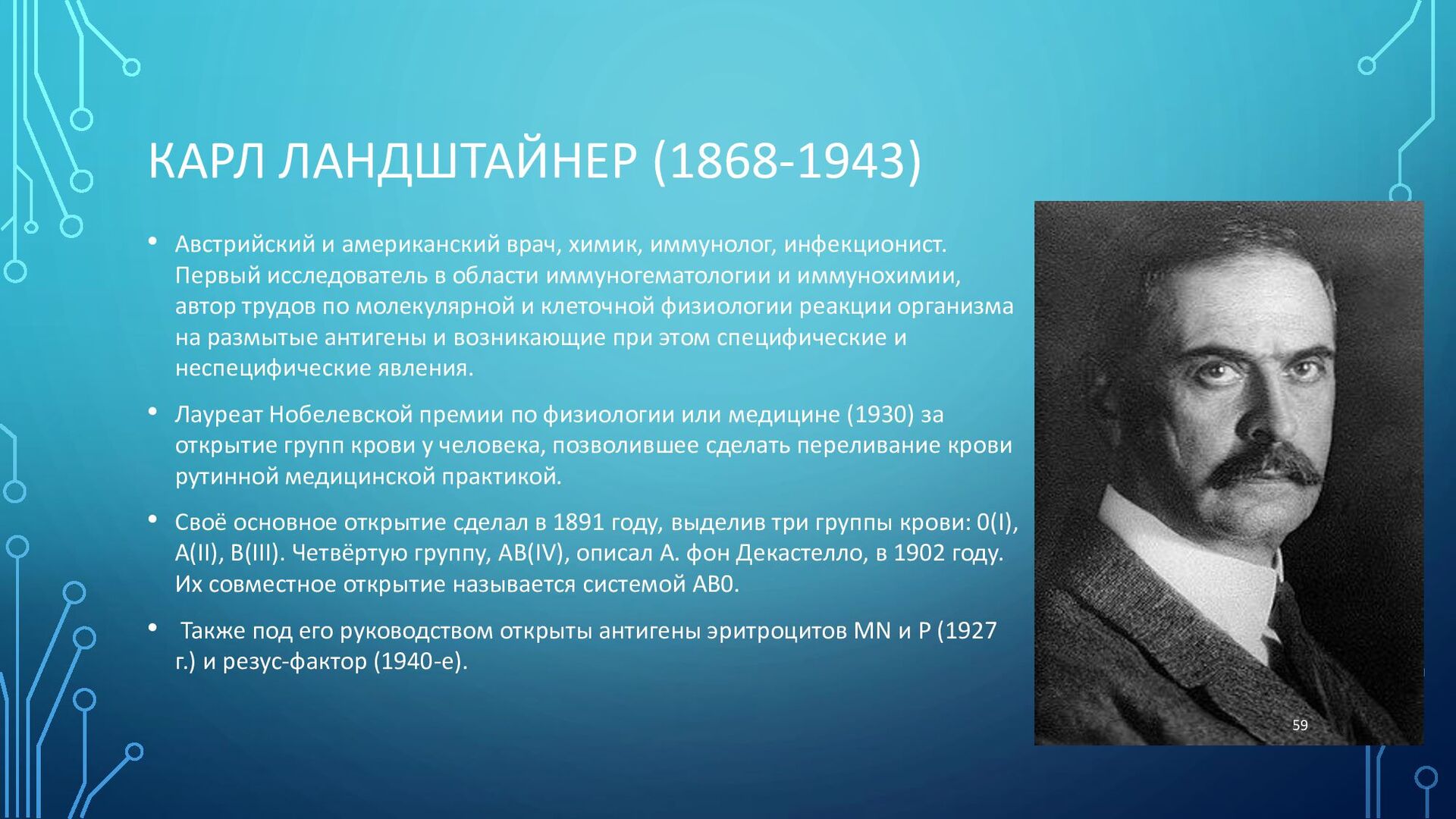 КАРЛ ЛАНДШТАЙНЕР (1868-1943)

• Австрийский и американский врач, химик, иммунолог, инфекционист. Первый исследователь в области иммуногематологии и иммунохимии, автор трудов по молекулярной и клеточной физиологии реакции организма на размытые антигены и возникающие при этом специфические и неспецифические явления.

• Лауреат Нобелевской премии по физиологии или медицине (1930) за открытие групп крови у человека, позволившее сделать переливание крови рутинной медицинской практикой.

• Своё основное открытие сделал в 1891 году, выделив три группы крови: 0(I), A(II), B(III). Четвёртую группу, AB(IV), описал А. фон Декастелло, в 1902 году. Их совместное открытие называется системой AB0.

• Также под его руководством открыты антигены эритроцитов MN и P (1927 г.) и резус-фактор (1940-е).

59